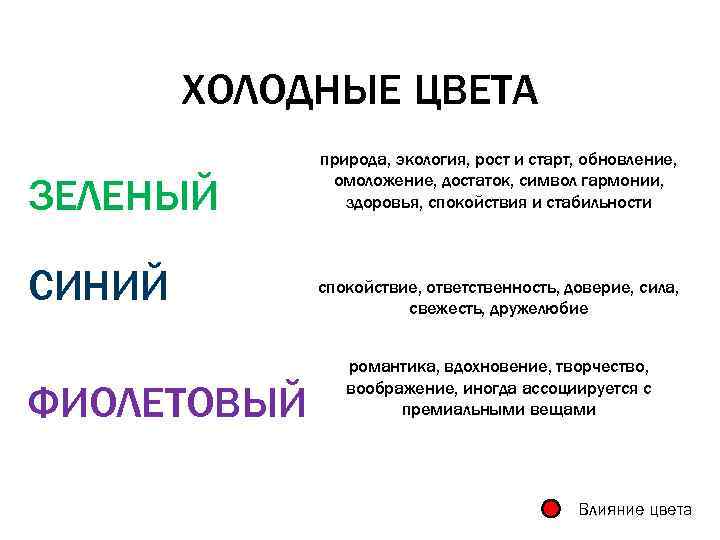 ХОЛОДНЫЕ ЦВЕТА

ЗЕЛЕНЫЙ

природа, экология, рост и старт, обновление, омоложение, достаток, символ гармонии, здоровья, спокойствия и стабильности

СИНИЙ

спокойствие, ответственность, доверие, сила, свежесть, дружелюбие

ФИОЛЕТОВЫЙ

романтика, вдохновение, творчество, воображение, иногда ассоциируется с премиальными вещами

Влияние цвета